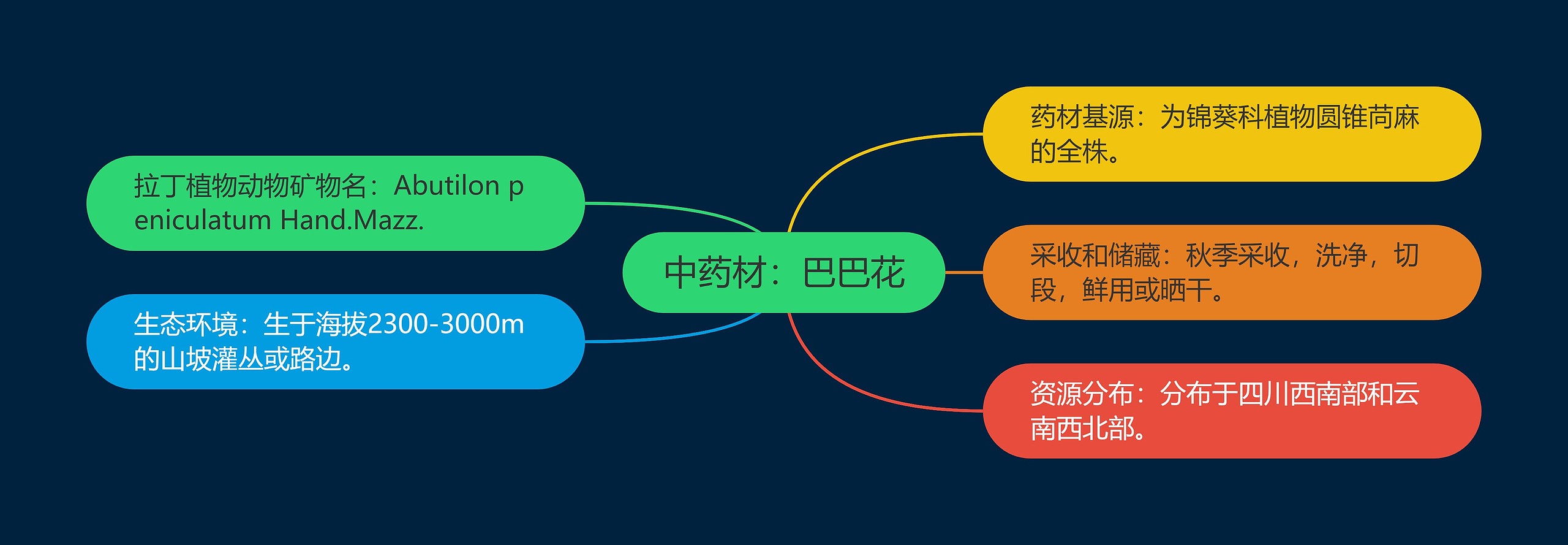 中药材：巴巴花

拉丁植物动物矿物名：Abutilon peniculatum Hand.Mazz.

生态环境：生于海拔2300-3000m的山坡灌丛或路边。

药材基源：为锦葵科植物圆锥苘麻的全株。

采收和储藏：秋季采收，洗净，切段，鲜用或晒干。

资源分布：分布于四川西南部和云南西北部。